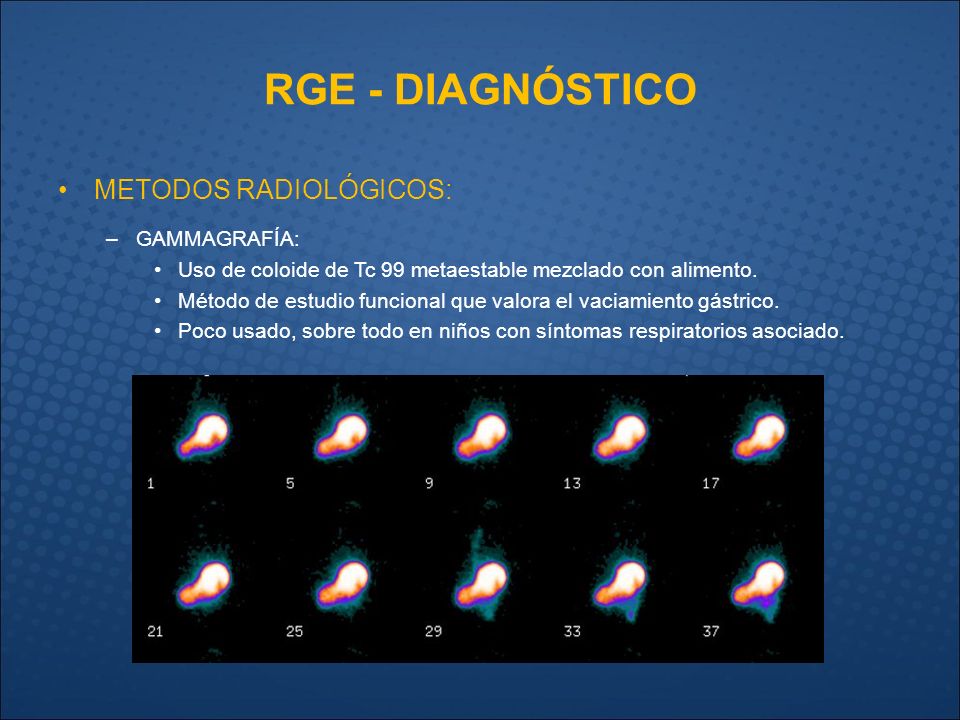 RGE - DIAGNÓSTICO

• METODOS RADIOLÓGICOS:

– GAMMAGRAFÍA:

• Uso de coloide de Tc 99 metaestable mezclado con alimento.
• Método de estudio funcional que valora el vaciamiento gástrico.
• Poco usado, sobre todo en niños con síntomas respiratorios asociado.

1 5 9 13 17
21 25 29 33 37